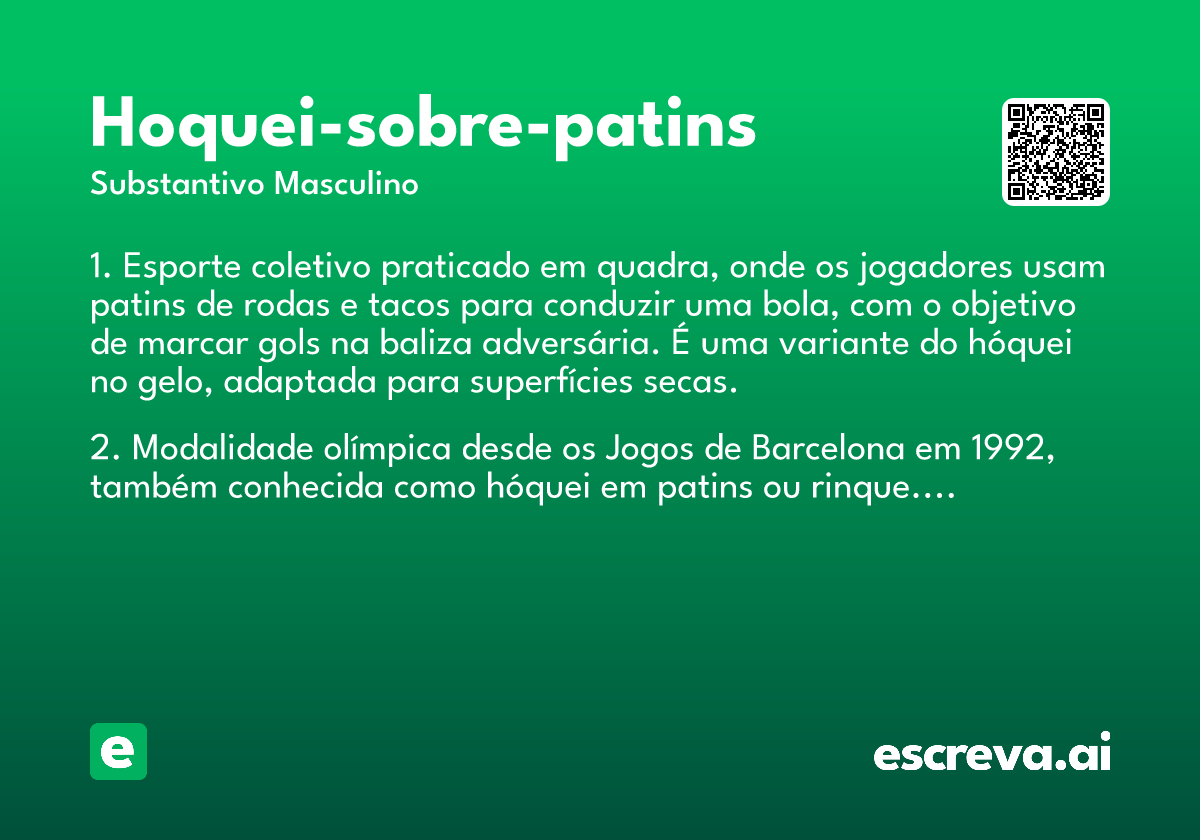 Hoquei-sobre-patins
Substantivo Masculino

1. Esporte coletivo praticado em quadra, onde os jogadores usam patins de rodas e tacos para conduzir uma bola, com o objetivo de marcar gols na baliza adversária. É uma variante do hóquei no gelo, adaptada para superfícies secas.

2. Modalidade olímpica desde os Jogos de Barcelona em 1992, também conhecida como hóquei em patins ou rinque....

e

escreva.ai